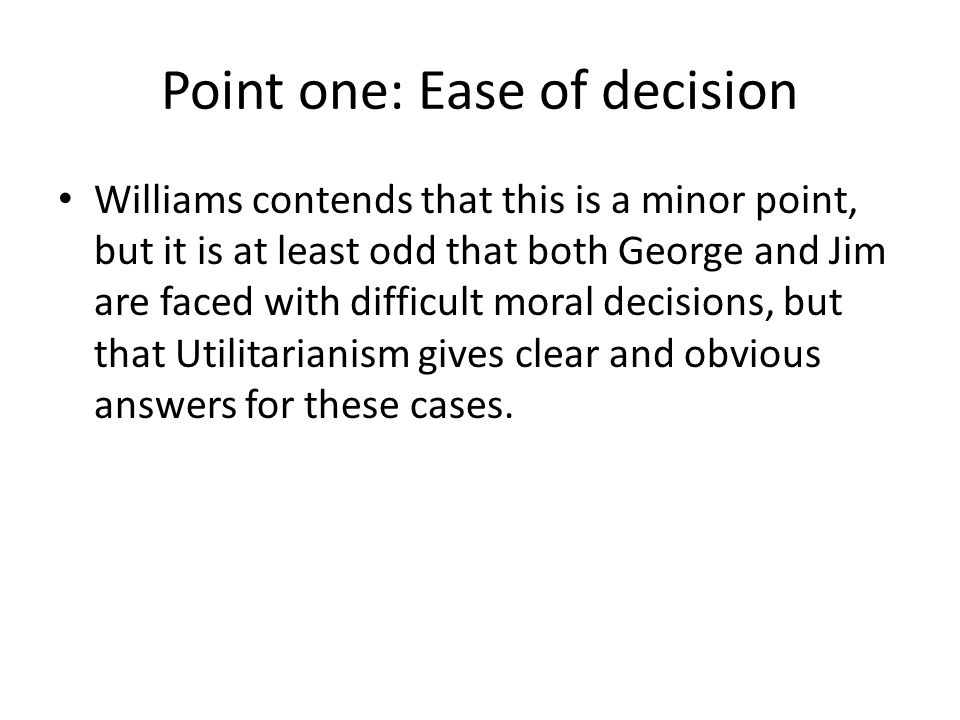 Point one: Ease of decision

• Williams contends that this is a minor point, but it is at least odd that both George and Jim are faced with difficult moral decisions, but that Utilitarianism gives clear and obvious answers for these cases.